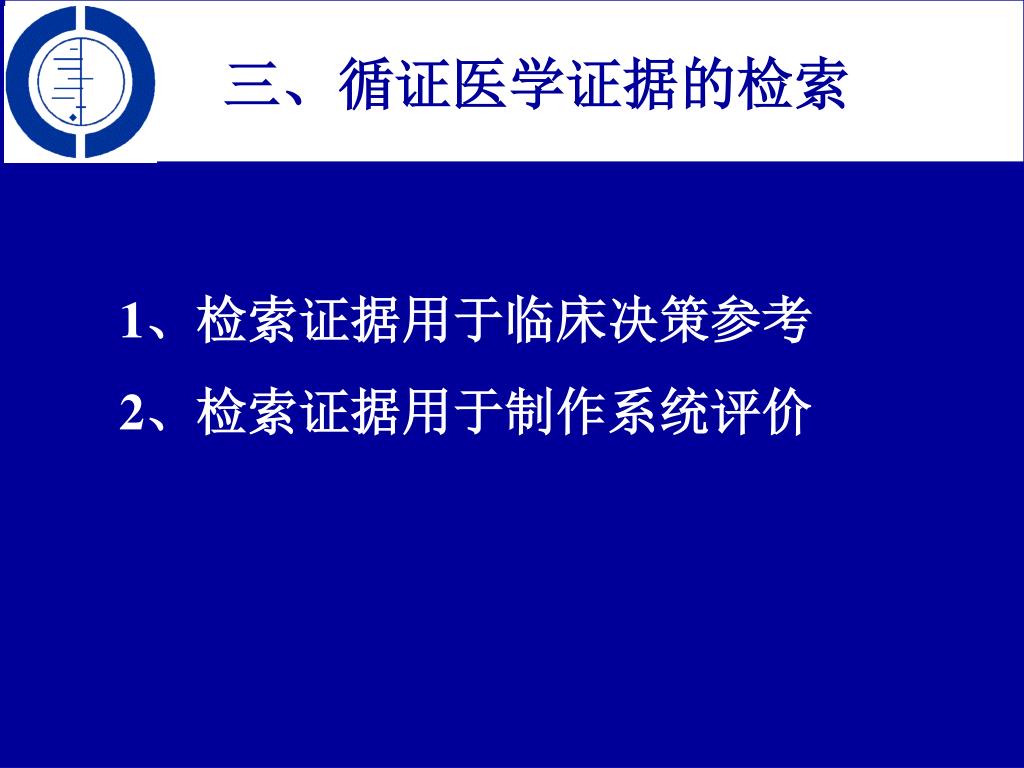 三、循证医学证据的检索

1、检索证据用于临床决策参考

2、检索证据用于制作系统评价